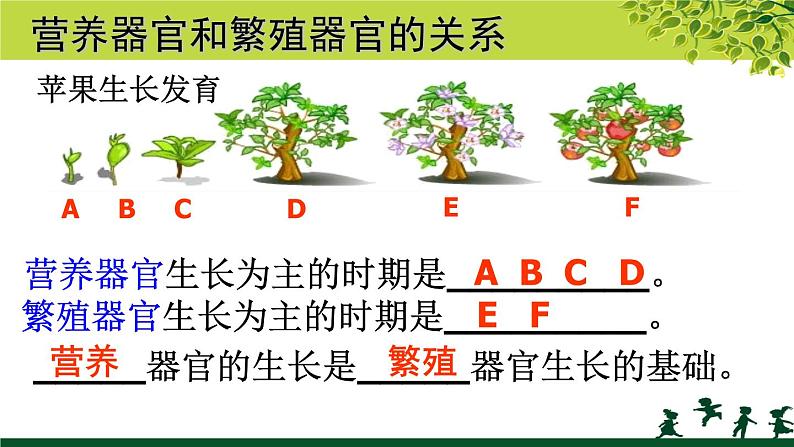 营养器官和繁殖器官的关系

苹果生长发育

A B C D E F

营养器官生长为主的时期是 A B C D 。
繁殖器官生长为主的时期是 E F 。
营养 器官的生长是 繁殖 器官生长的基础。